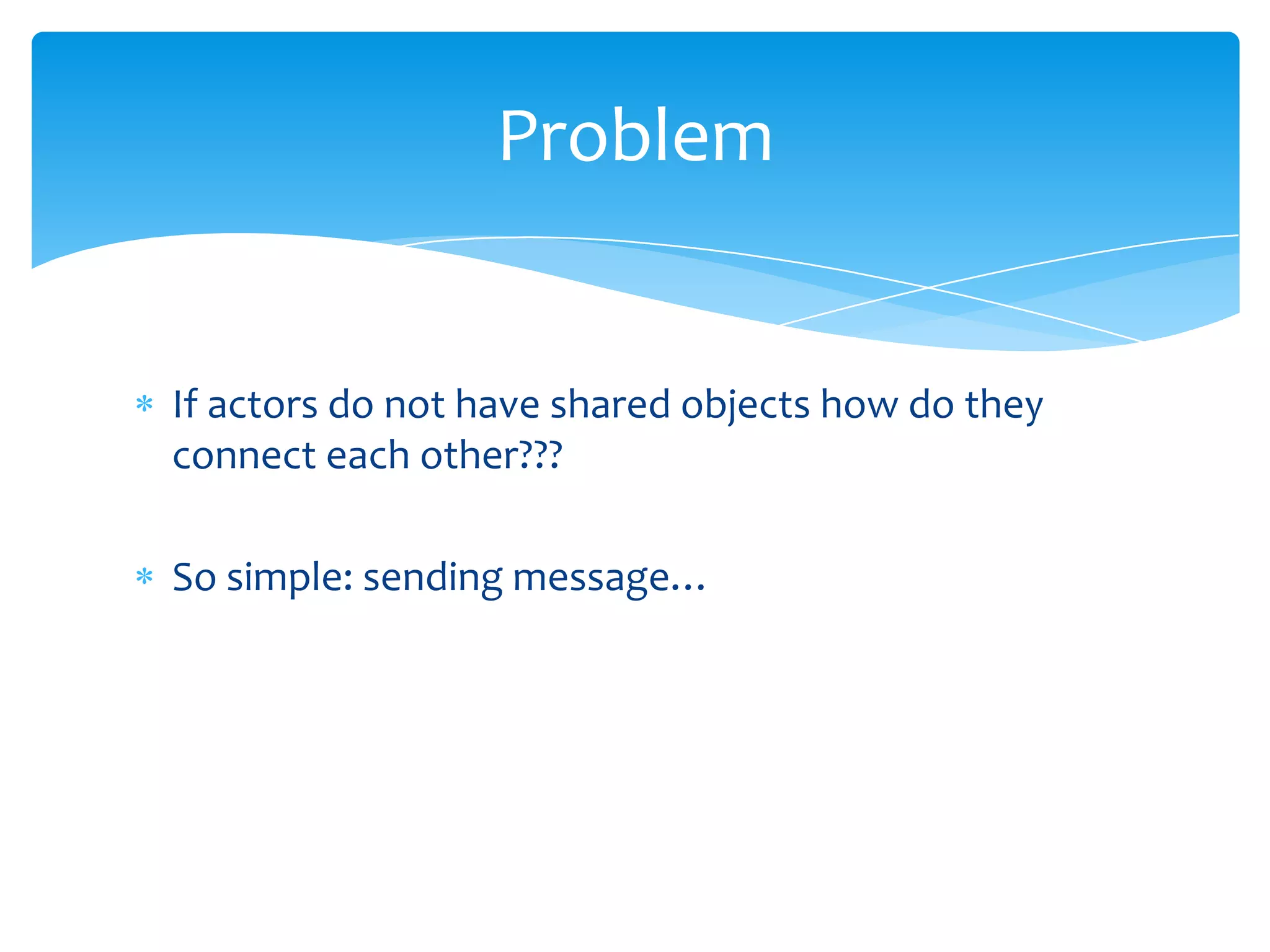 Problem

* If actors do not have shared objects how do they connect each other???

* So simple: sending message…